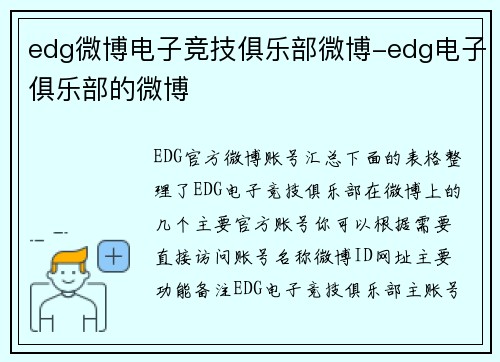 edg微博电子竞技俱乐部微博-edg电子俱乐部的微博

EDG官方微博账号汇总下面的表格整理了EDG电子竞技俱乐部在微博上的几个主要官方账号你可以根据需要直接访问账号名称微博ID网址主要功能备注EDG电子竞技俱乐部主账号